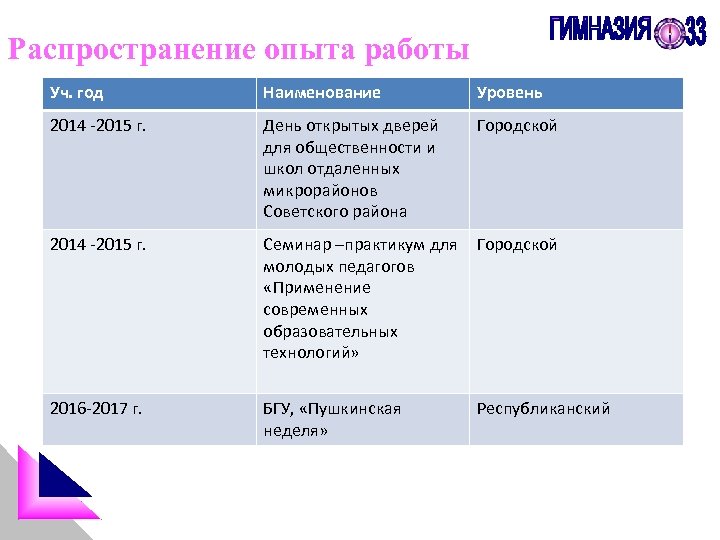 ГИМНАЗИЯ 33

Распространение опыта работы

| Уч. год | Наименование | Уровень |
|---|---|---|
| 2014 -2015 г. | День открытых дверей для общественности и школ отдаленных микрорайонов Советского района | Городской |
| 2014 -2015 г. | Семинар –практикум для молодых педагогов «Применение современных образовательных технологий» | Городской |
| 2016-2017 г. | БГУ, «Пушкинская неделя» | Республиканский |